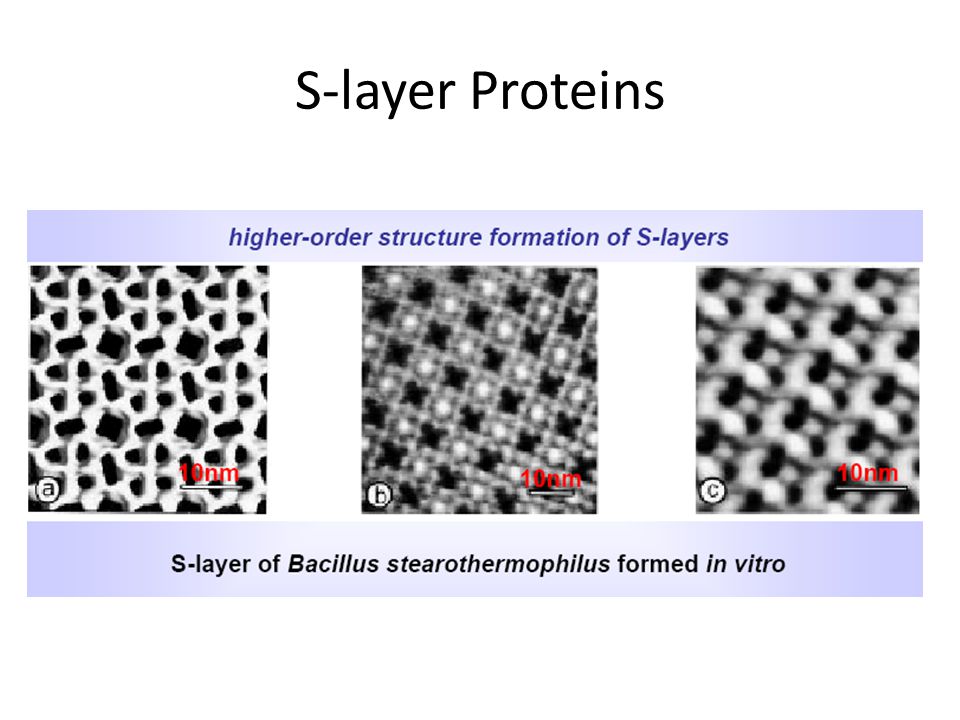 S-layer Proteins

higher-order structure formation of S-layers

a 10nm

b 10nm

c 10nm

S-layer of Bacillus stearothermophilus formed in vitro